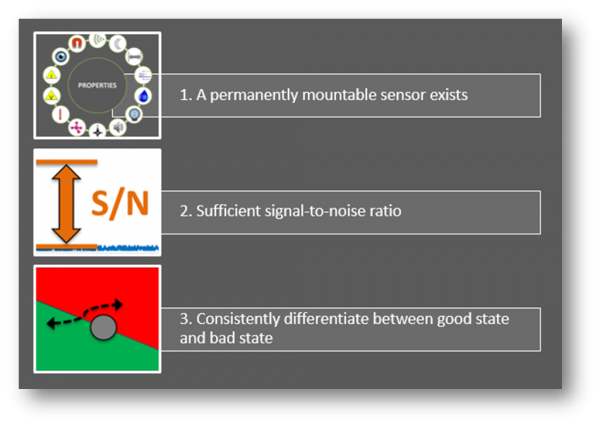 PROPERTIES

1. A permanently mountable sensor exists

S/N

2. Sufficient signal-to-noise ratio

3. Consistently differentiate between good state and bad state